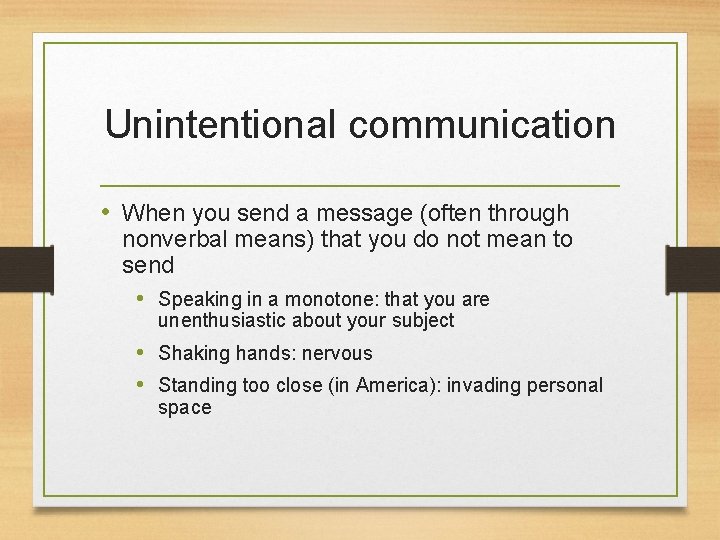 Unintentional communication

• When you send a message (often through nonverbal means) that you do not mean to send
  • Speaking in a monotone: that you are unenthusiastic about your subject
  • Shaking hands: nervous
  • Standing too close (in America): invading personal space